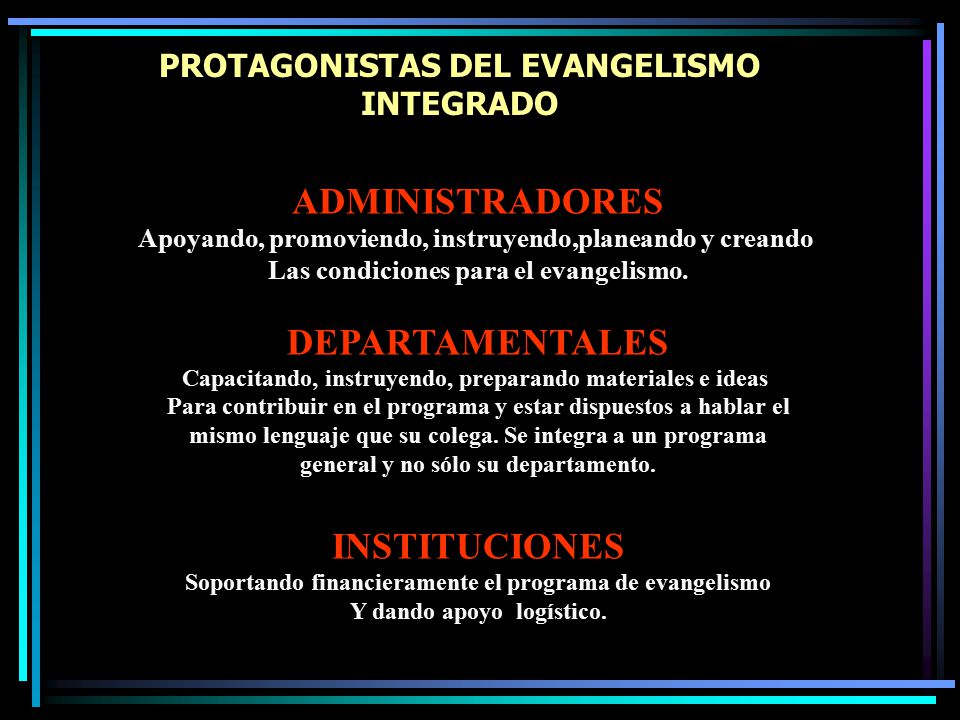 PROTAGONISTAS DEL EVANGELISMO INTEGRADO

ADMINISTRADORES
Apoyando, promoviendo, instruyendo,planeando y creando Las condiciones para el evangelismo.

DEPARTAMENTALES
Capacitando, instruyendo, preparando materiales e ideas Para contribuir en el programa y estar dispuestos a hablar el mismo lenguaje que su colega. Se integra a un programa general y no sólo su departamento.

INSTITUCIONES
Soportando financieramente el programa de evangelismo Y dando apoyo logístico.